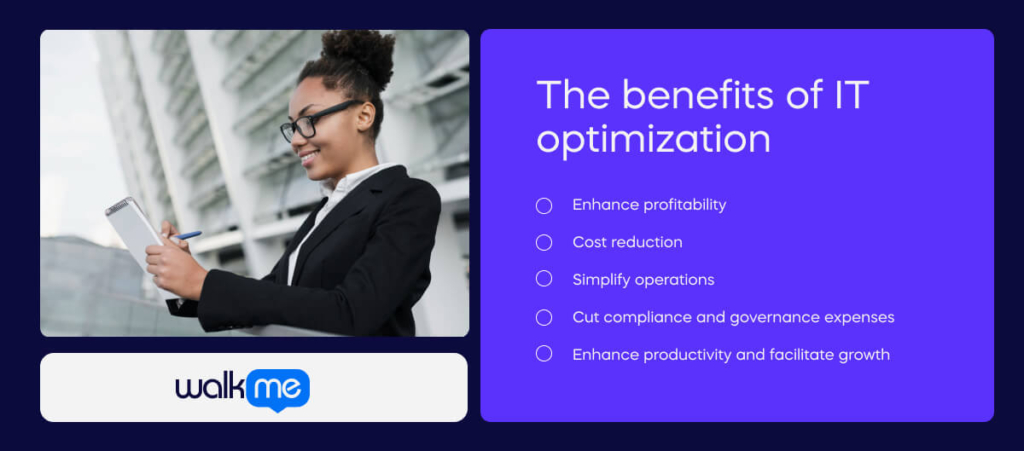 walkme

The benefits of IT optimization

Enhance profitability

Cost reduction

Simplify operations

Cut compliance and governance expenses

Enhance productivity and facilitate growth